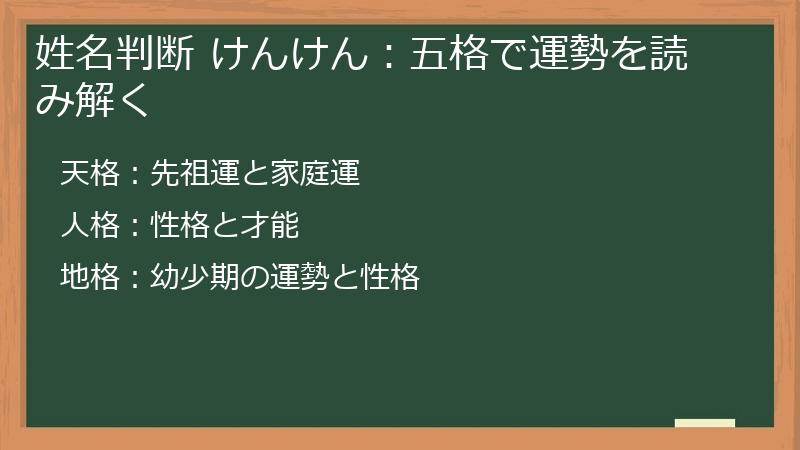 姓名判断 けんけん：五格で運勢を読み解く

天格：先祖運と家庭運

人格：性格と才能

地格：幼少期の運勢と性格